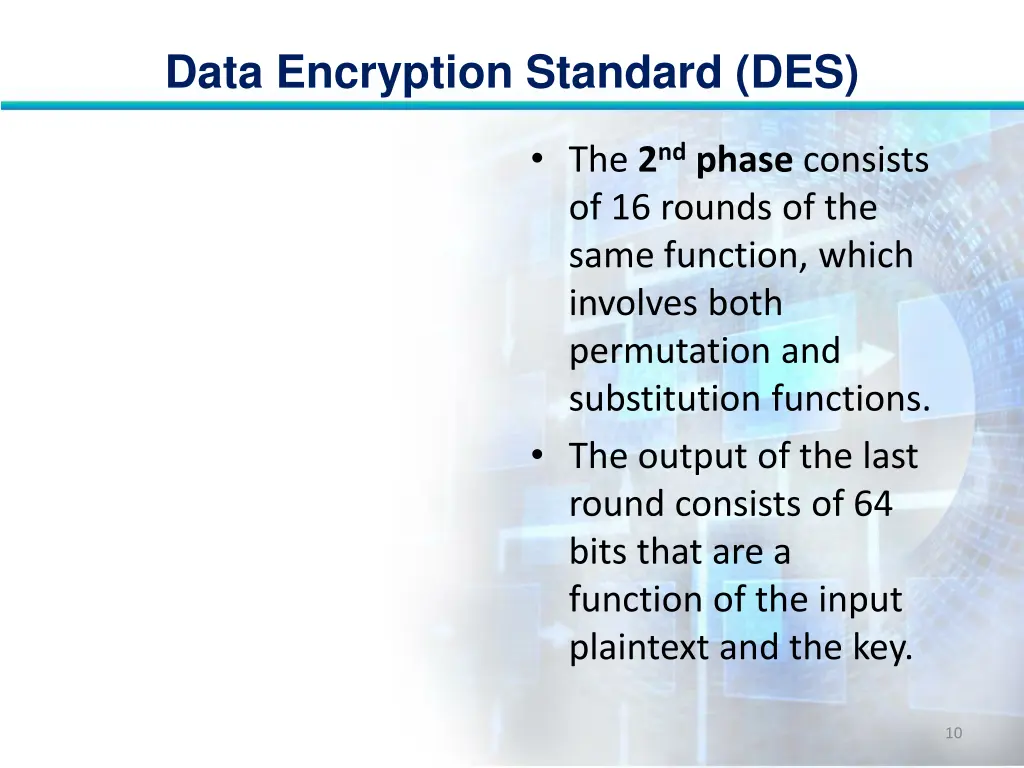 Data Encryption Standard (DES)

• The 2nd phase consists of 16 rounds of the same function, which involves both permutation and substitution functions.
• The output of the last round consists of 64 bits that are a function of the input plaintext and the key.

10